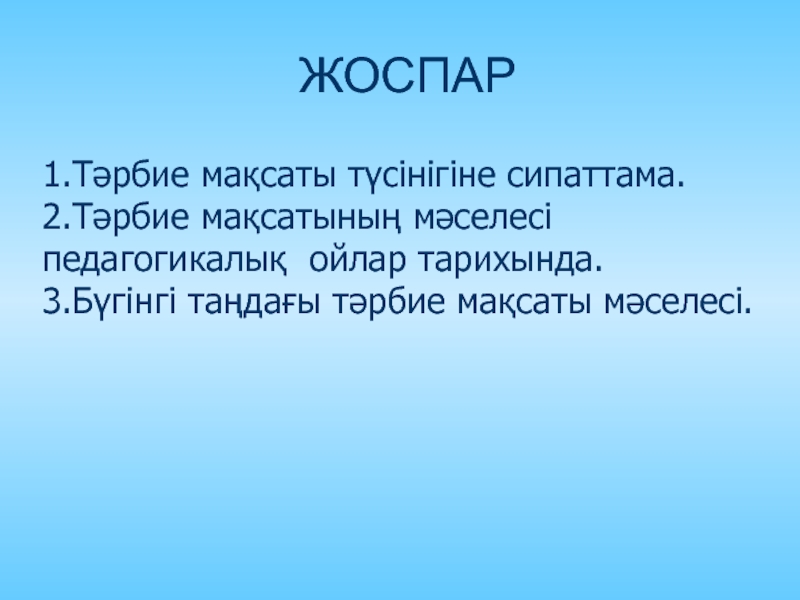 ЖОСПАР

1.Тәрбие мақсаты түсінігіне сипаттама.
2.Тәрбие мақсатының мәселесі педагогикалық ойлар тарихында.
3.Бүгінгі таңдағы тәрбие мақсаты мәселесі.